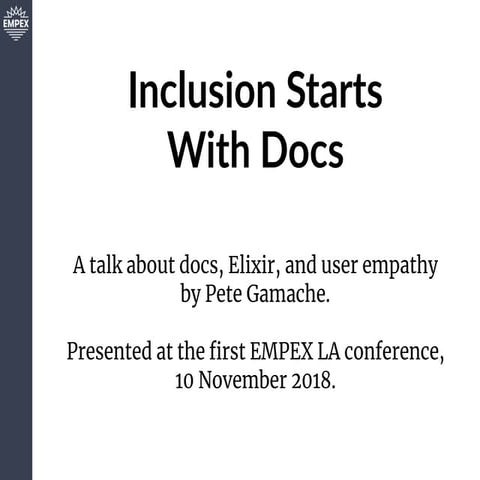 EMPEX

Inclusion Starts With Docs

A talk about docs, Elixir, and user empathy by Pete Gamache.

Presented at the first EMPEX LA conference, 10 November 2018.